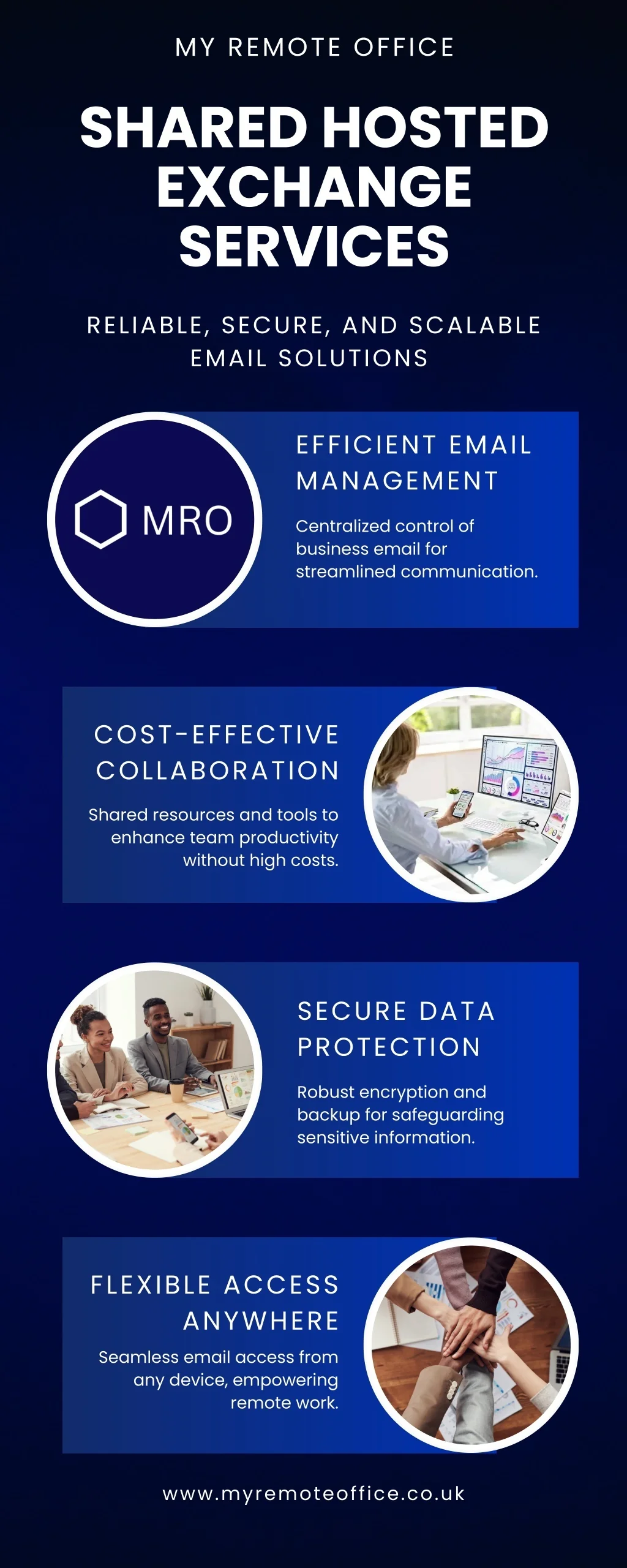 MY REMOTE OFFICE

SHARED HOSTED EXCHANGE SERVICES

RELIABLE, SECURE, AND SCALABLE EMAIL SOLUTIONS

MRO

EFFICIENT EMAIL MANAGEMENT

Centralized control of business email for streamlined communication.

COST-EFFECTIVE COLLABORATION

Shared resources and tools to enhance team productivity without high costs.

SECURE DATA PROTECTION

Robust encryption and backup for safeguarding sensitive information.

FLEXIBLE ACCESS ANYWHERE

Seamless email access from any device, empowering remote work.

www.myremoteoffice.co.uk